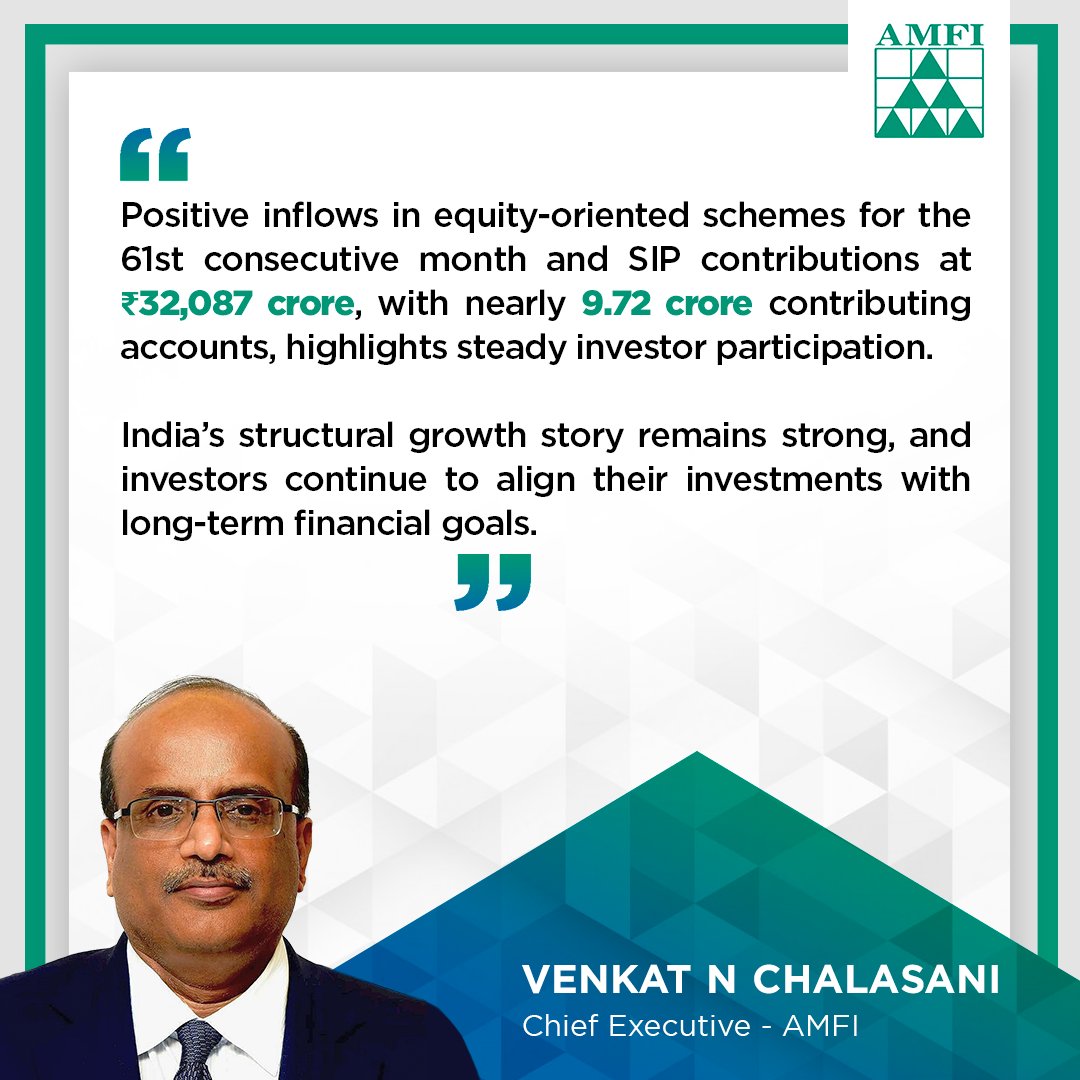 AMFI

“

Positive inflows in equity-oriented schemes for the 61st consecutive month and SIP contributions at ₹32,087 crore, with nearly 9.72 crore contributing accounts, highlights steady investor participation.

India’s structural growth story remains strong, and investors continue to align their investments with long-term financial goals.

”

VENKAT N CHALASANI
Chief Executive - AMFI